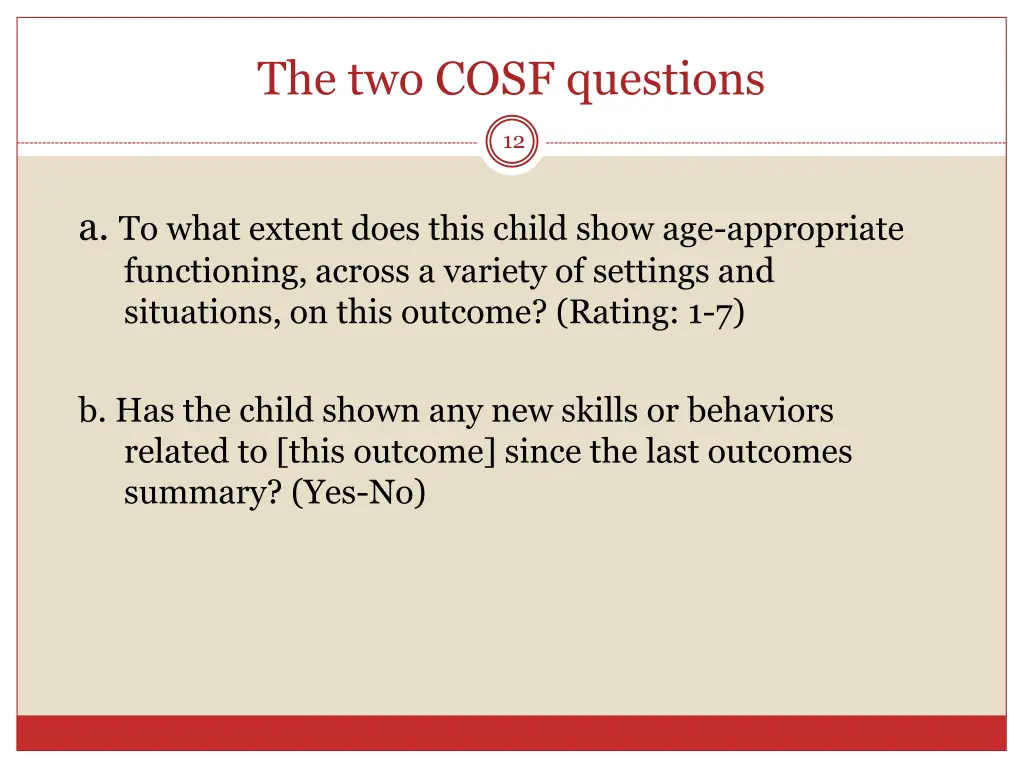 The two COSF questions

12

a. To what extent does this child show age-appropriate functioning, across a variety of settings and situations, on this outcome? (Rating: 1-7)

b. Has the child shown any new skills or behaviors related to [this outcome] since the last outcomes summary? (Yes-No)